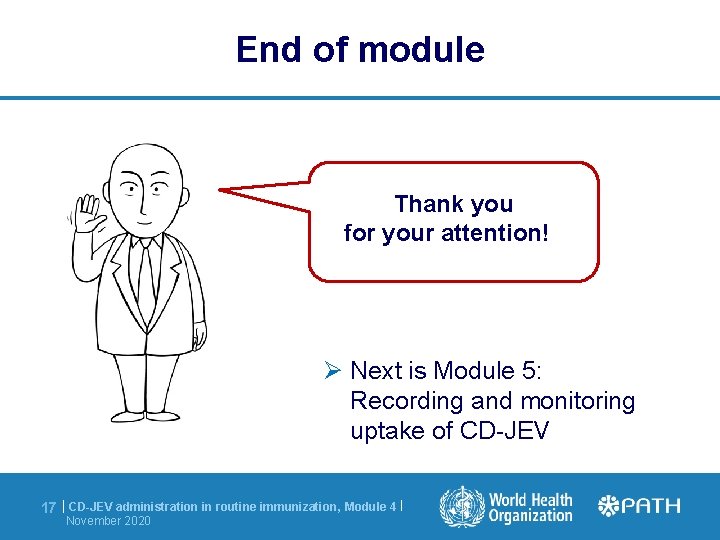 End of module

Thank you
for your attention!

➢ Next is Module 5: Recording and monitoring uptake of CD-JEV

17 | CD-JEV administration in routine immunization, Module 4 |
November 2020

World Health Organization

PATH